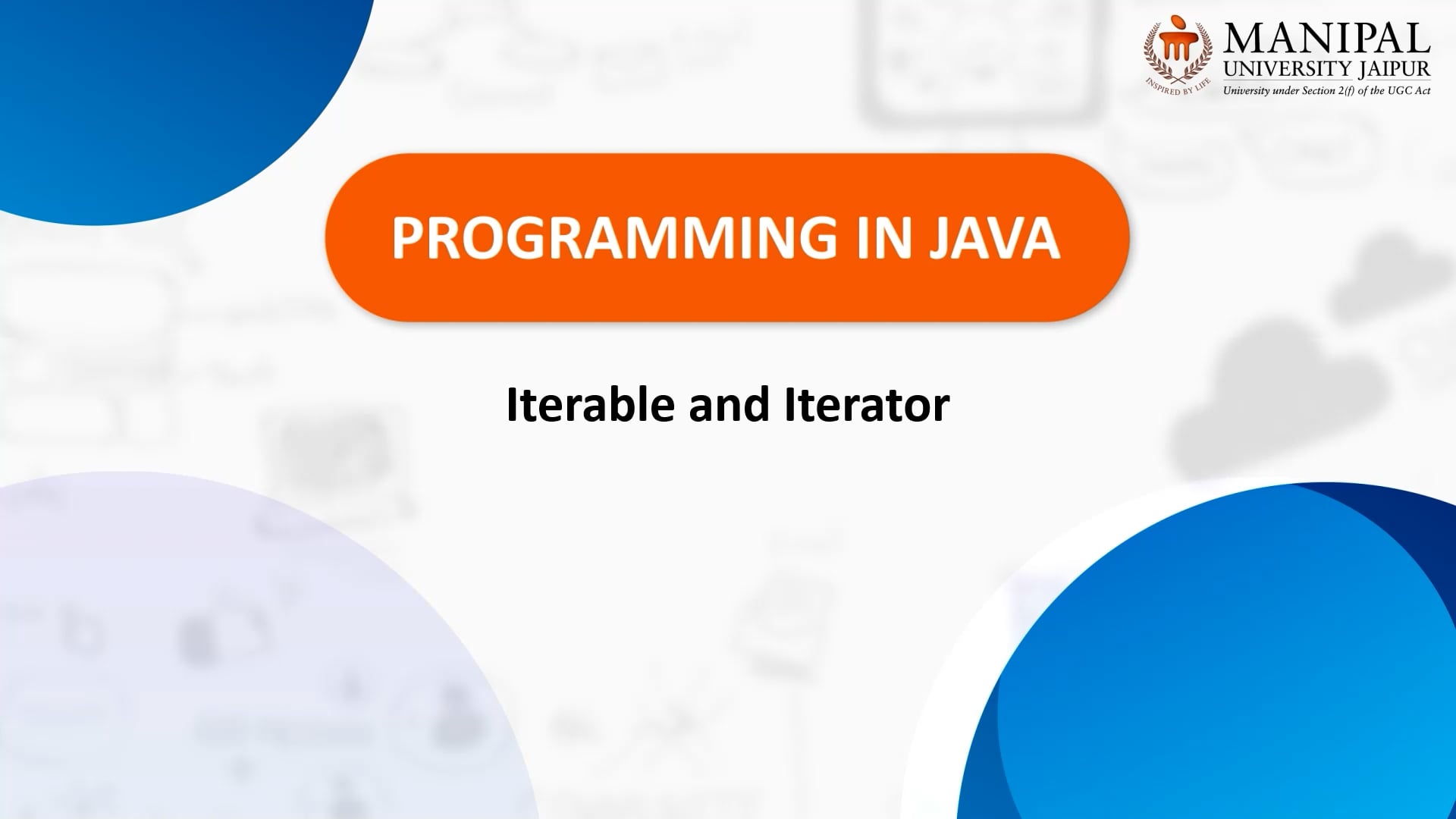 INSPIRED BY LIFE
MANIPAL
UNIVERSITY JAIPUR
University under Section 2(f) of the UGC Act

PROGRAMMING IN JAVA

Iterable and Iterator